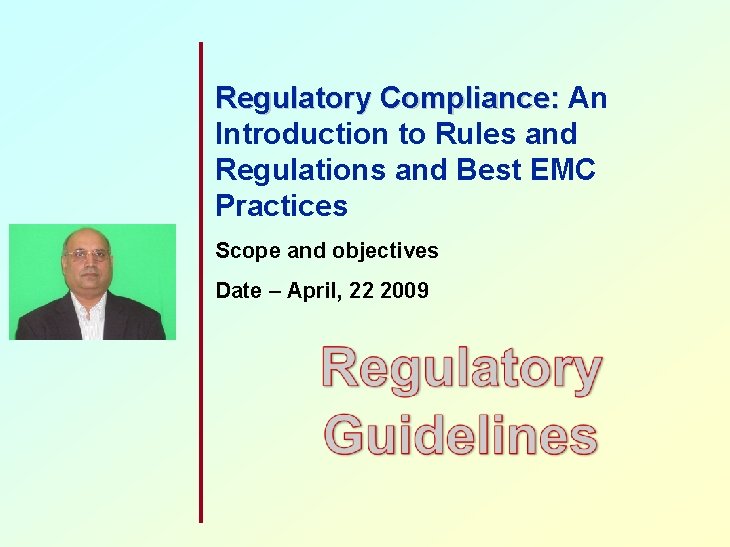 Regulatory Compliance: An Introduction to Rules and Regulations and Best EMC Practices

Scope and objectives

Date – April, 22 2009

Regulatory Guidelines